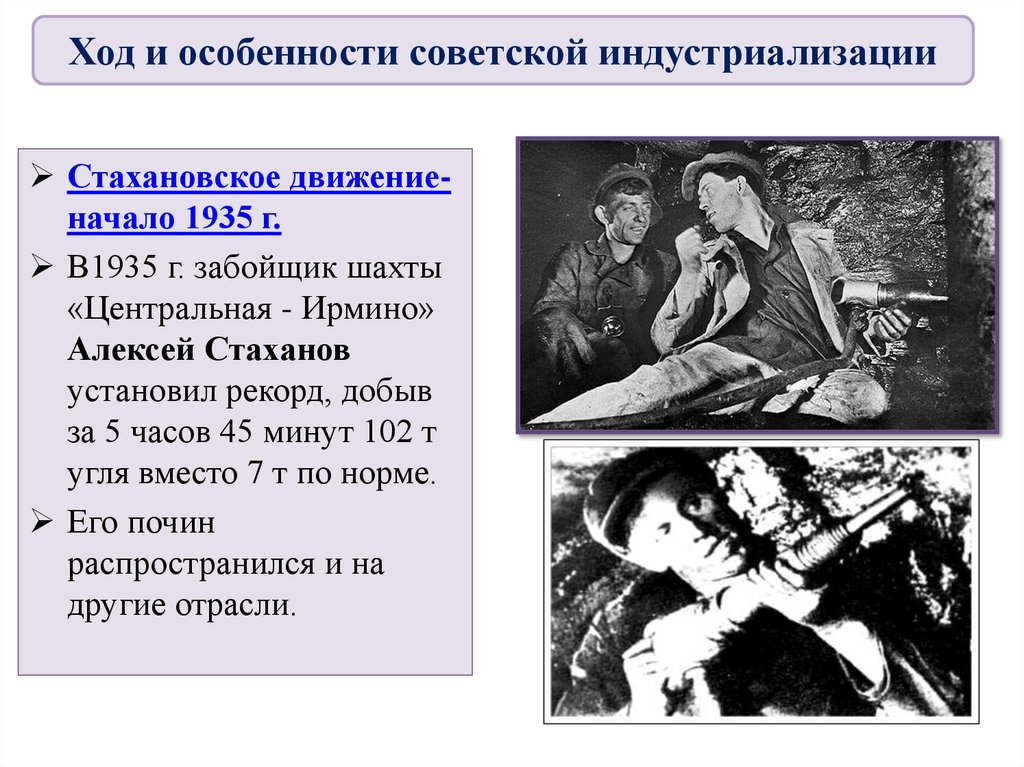 Ход и особенности советской индустриализации

➢ Стахановское движение- начало 1935 г.

➢ В1935 г. забойщик шахты «Центральная - Ирмино» Алексей Стаханов установил рекорд, добыв за 5 часов 45 минут 102 т угля вместо 7 т по норме.

➢ Его почин распространился и на другие отрасли.